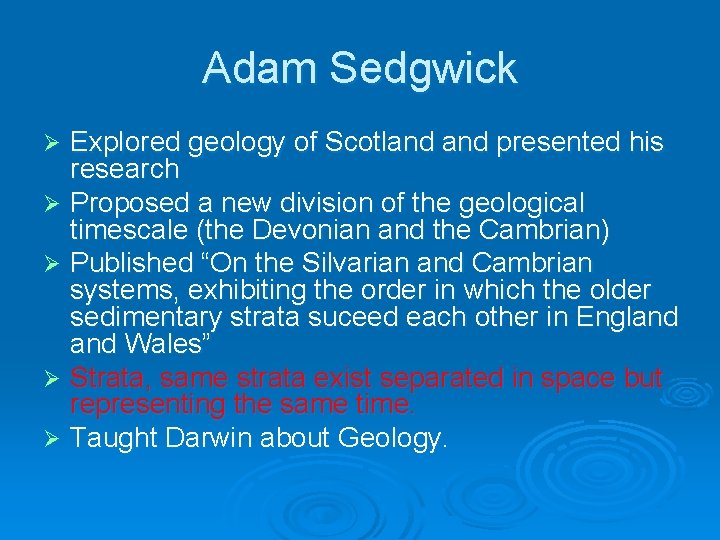 Adam Sedgwick

➢ Explored geology of Scotland and presented his research
➢ Proposed a new division of the geological timescale (the Devonian and the Cambrian)
➢ Published “On the Silvarian and Cambrian systems, exhibiting the order in which the older sedimentary strata suceed each other in England and Wales”
➢ Strata, same strata exist separated in space but representing the same time.
➢ Taught Darwin about Geology.